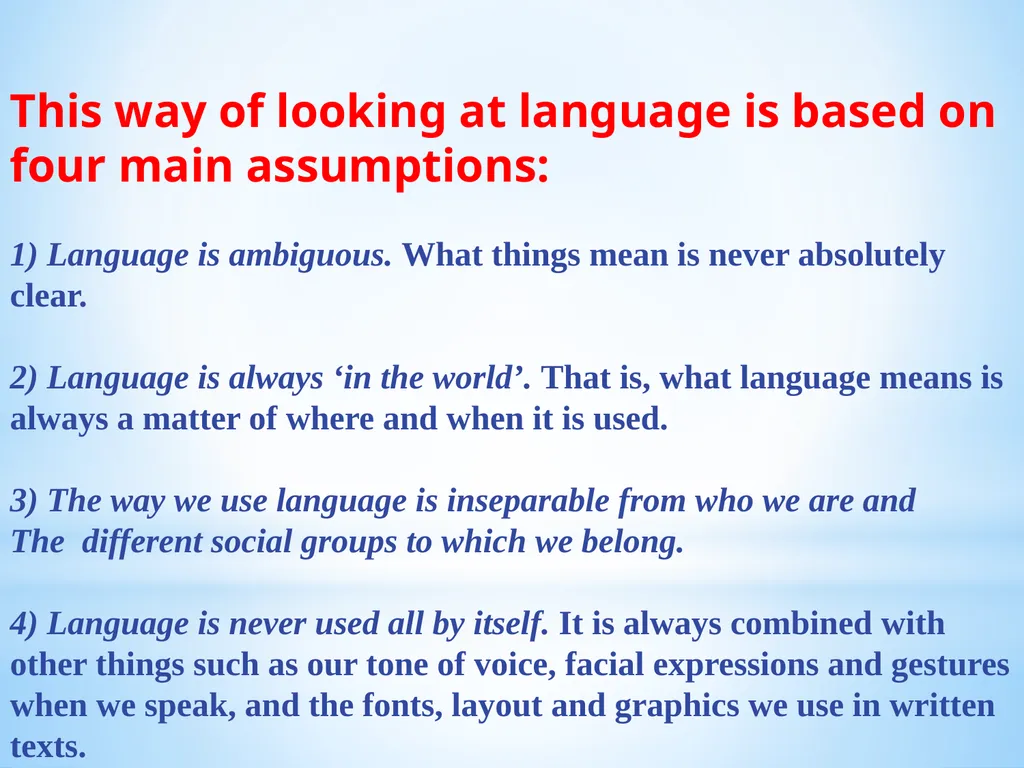 This way of looking at language is based on four main assumptions:

1) Language is ambiguous. What things mean is never absolutely clear.

2) Language is always ‘in the world’. That is, what language means is always a matter of where and when it is used.

3) The way we use language is inseparable from who we are and The different social groups to which we belong.

4) Language is never used all by itself. It is always combined with other things such as our tone of voice, facial expressions and gestures when we speak, and the fonts, layout and graphics we use in written texts.